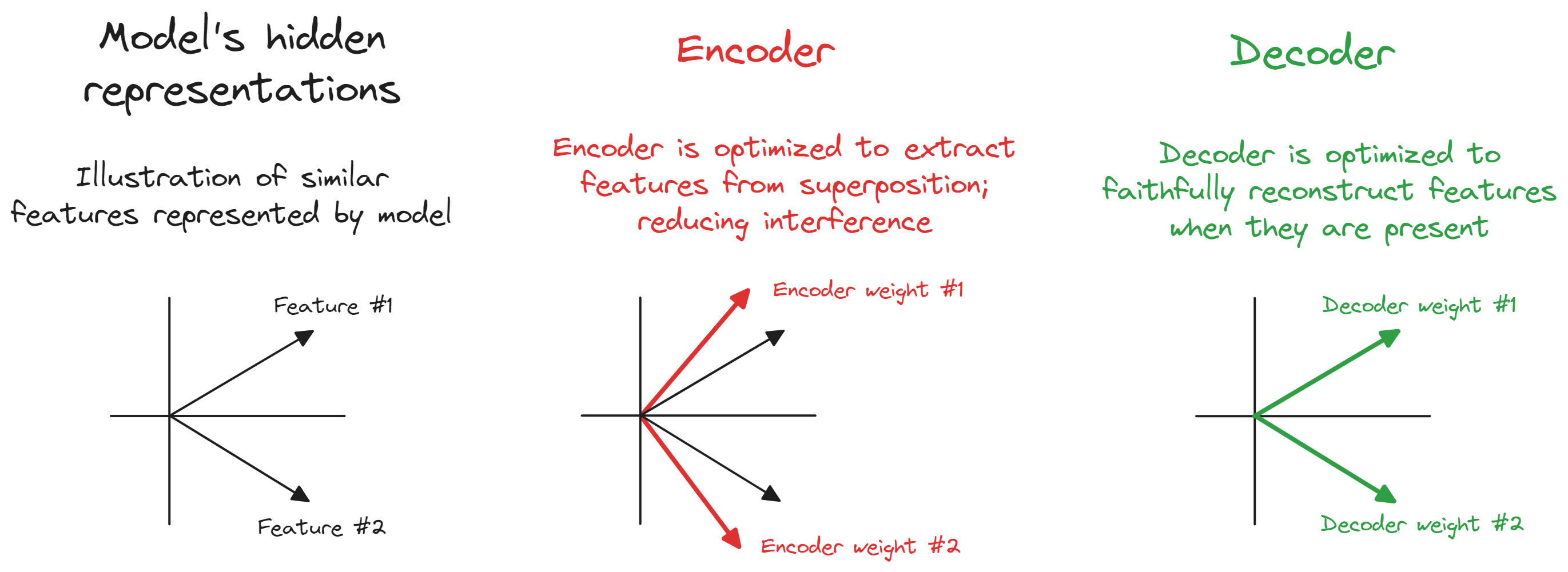 Model's hidden representations

Illustration of similar features represented by model

Feature #1

Feature #2

Encoder

Encoder is optimized to extract features from superposition; reducing interference

Encoder weight #1

Encoder weight #2

Decoder

Decoder is optimized to faithfully reconstruct features when they are present

Decoder weight #1

Decoder weight #2